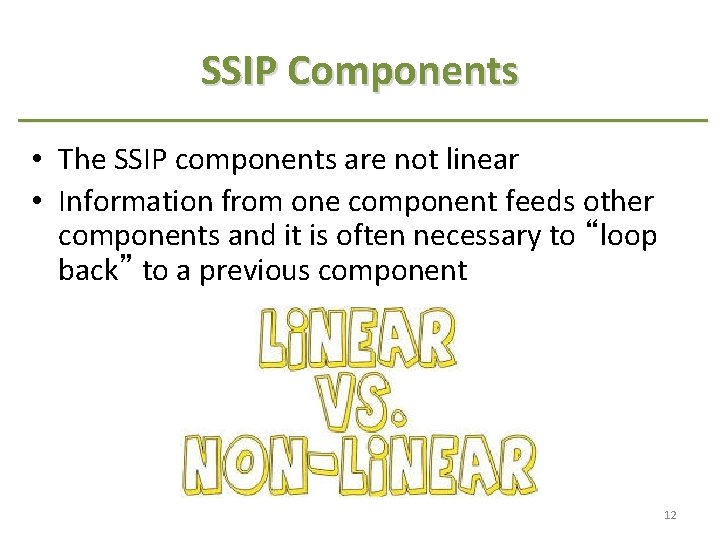 SSIP Components

• The SSIP components are not linear
• Information from one component feeds other components and it is often necessary to “loop back” to a previous component

LiNEAR
VS.
NON-LiNEAR

12